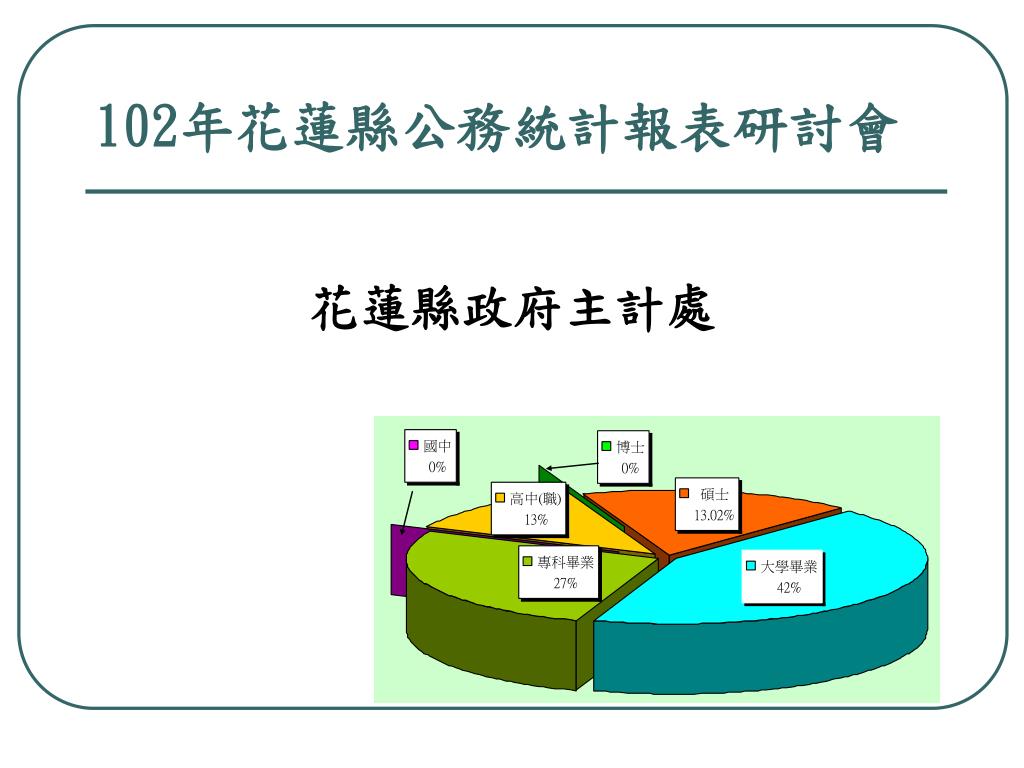 102年花蓮縣公務統計報表研討會

花蓮縣政府主計處

國中
0%

博士
0%

高中(職)
13%

碩士
13.02%

專科畢業
27%

大學畢業
42%